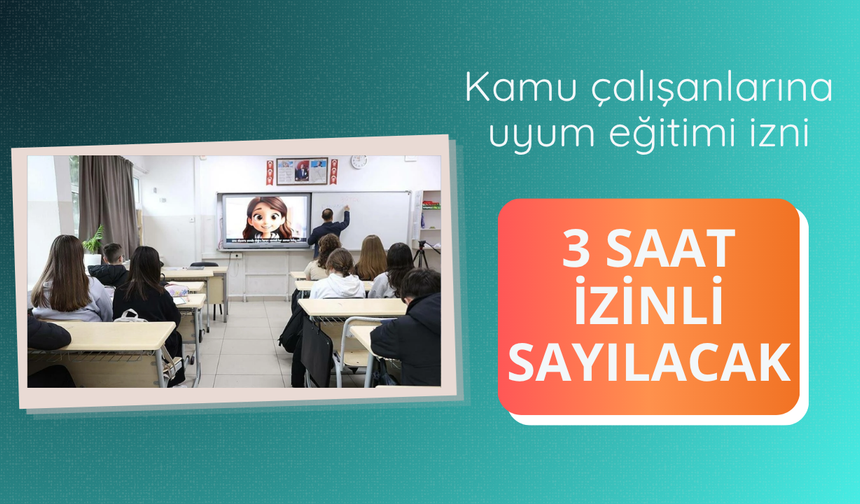 Kamu çalışanlarına uyum eğitimi izni

3 SAAT İZİNLİ SAYILACAK